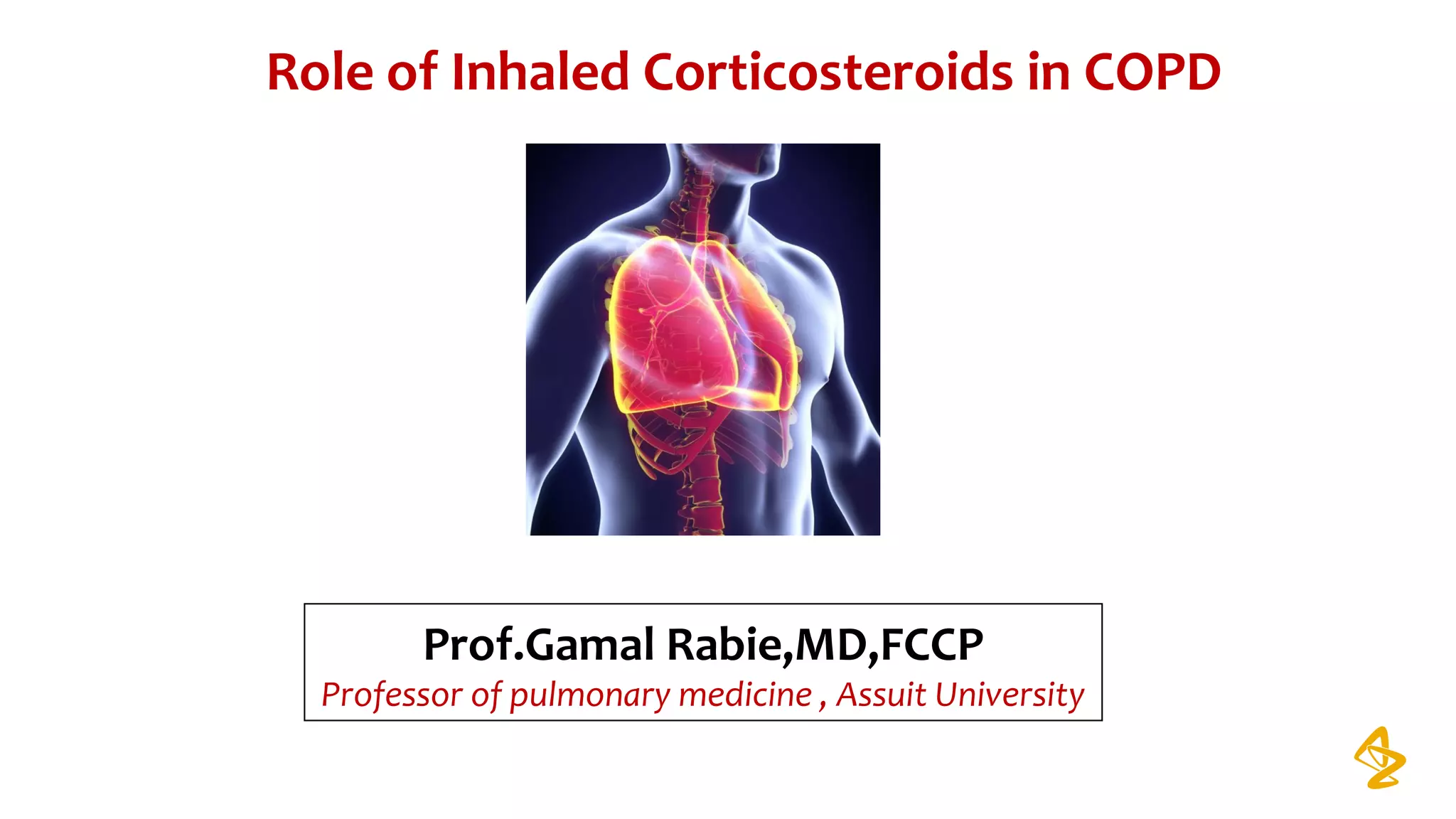 Role of Inhaled Corticosteroids in COPD

Prof.Gamal Rabie,MD,FCCP
Professor of pulmonary medicine , Assuit University